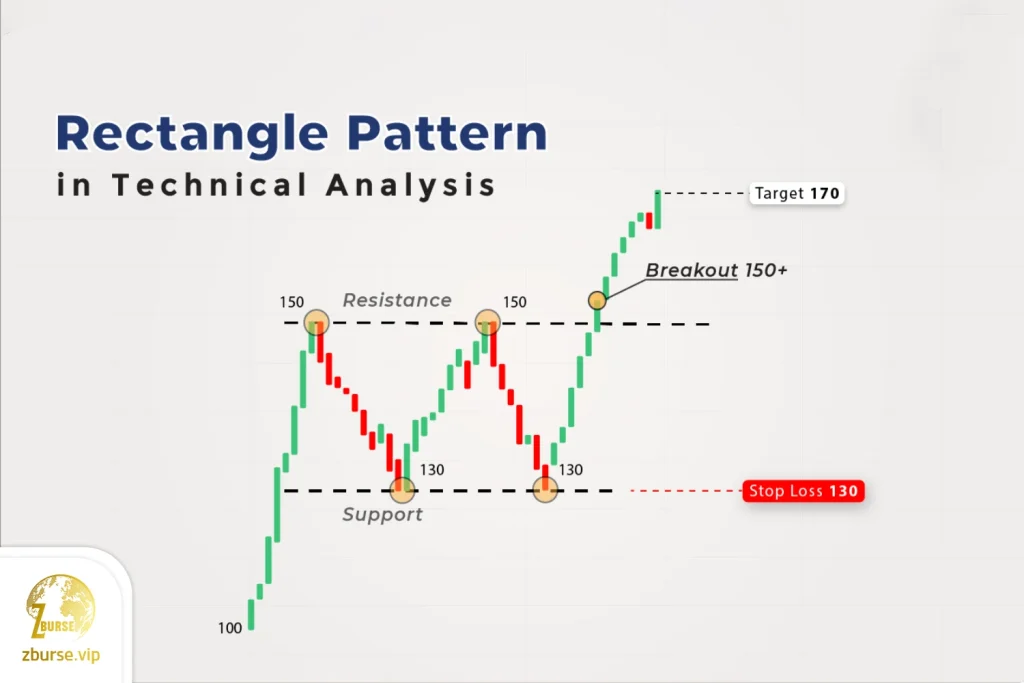 Rectangle Pattern
in Technical Analysis

Target 170

Breakout 150+

150 Resistance 150

130 130

Support

Stop Loss 130

100

ZBURSE
zburse.vip